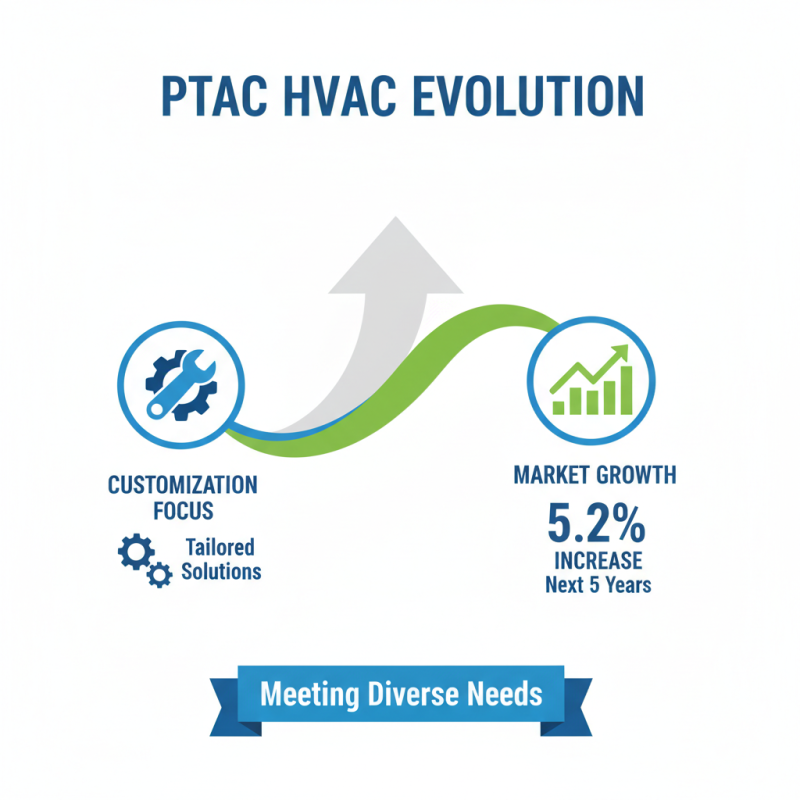 PTAC HVAC EVOLUTION

CUSTOMIZATION FOCUS

Tailored Solutions

MARKET GROWTH

5.2%

INCREASE

Next 5 Years

Meeting Diverse Needs